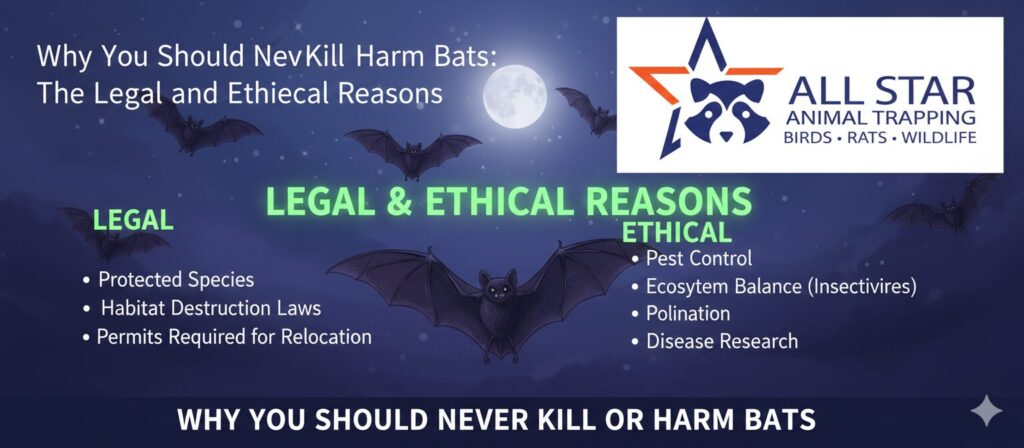 Why You Should NevKill Harm Bats:
The Legal and Ethiecal Reasons

ALL STAR
ANIMAL TRAPPING
BIRDS • RATS • WILDLIFE

LEGAL & ETHICAL REASONS

LEGAL

• Protected Species
• Habitat Destruction Laws
• Permits Required for Relocation

ETHICAL

• Pest Control
• Ecosytem Balance (Insectivires)
• Polination
• Disease Research

WHY YOU SHOULD NEVER KILL OR HARM BATS